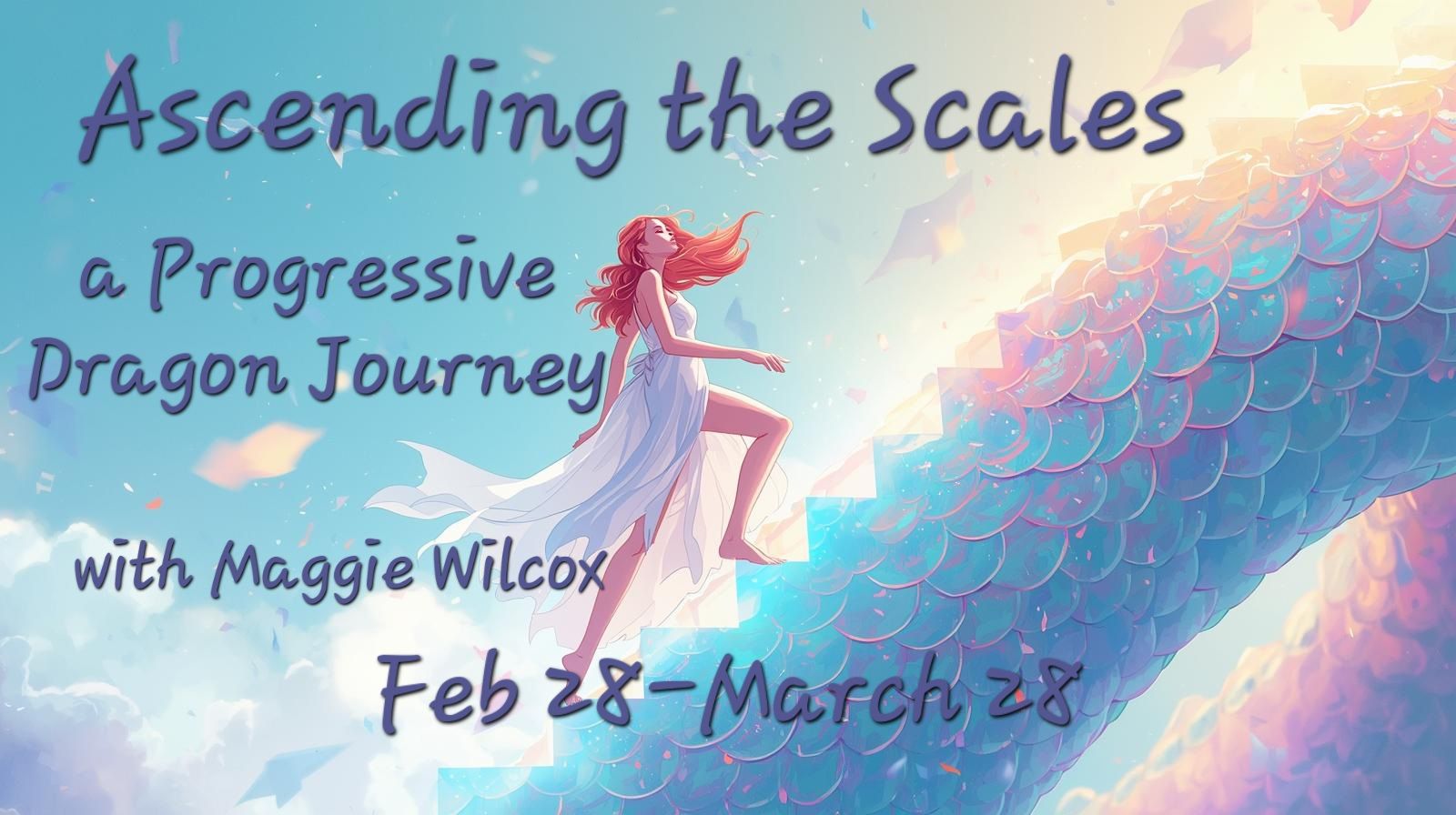 Ascending the Scales

a Progressive Dragon Journey

with Maggie Wilcox

Feb 28-March 28